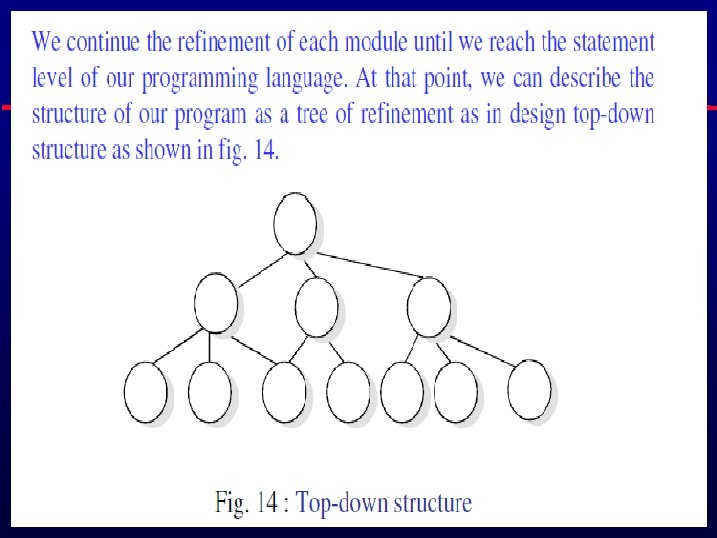 We continue the refinement of each module until we reach the statement level of our programming language. At that point, we can describe the structure of our program as a tree of refinement as in design top-down structure as shown in fig. 14.

Fig. 14 : Top-down structure